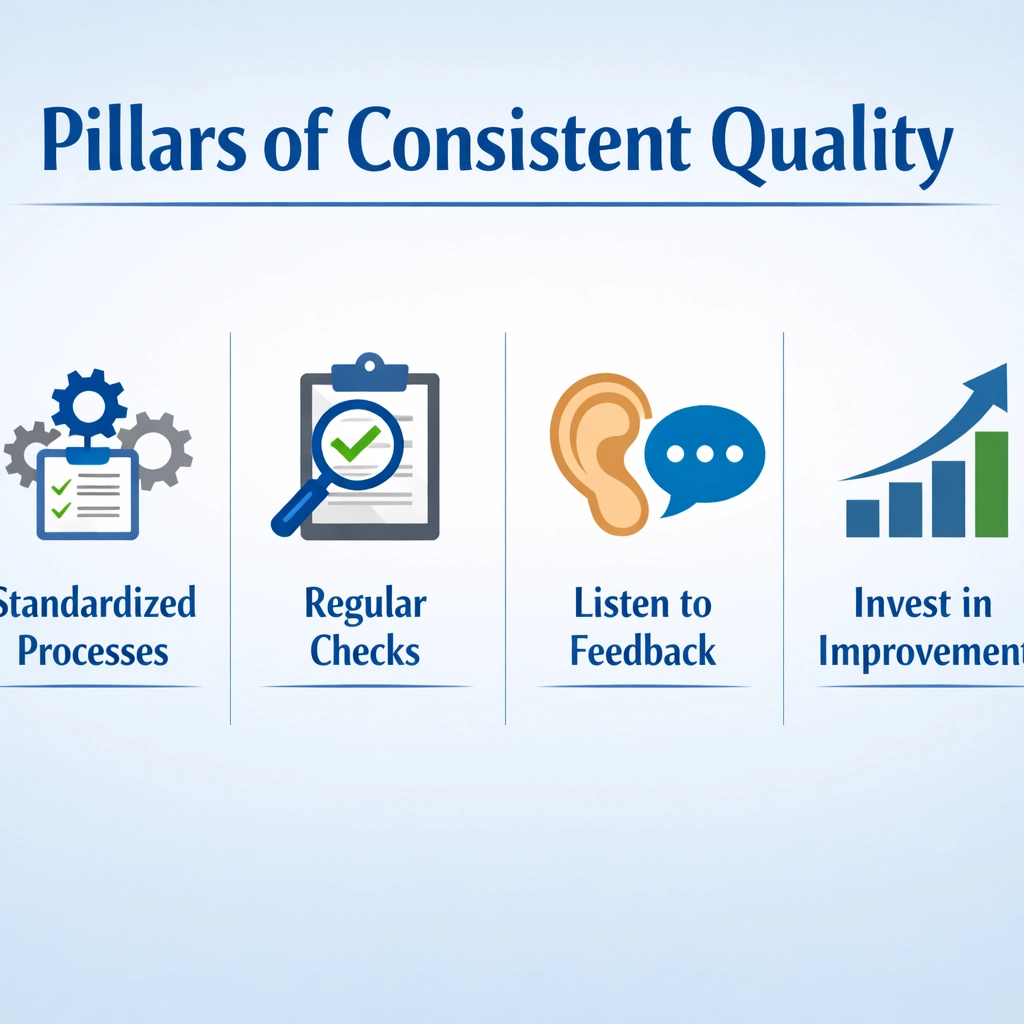 Pillars of Consistent Quality

Standardized Processes

Regular Checks

Listen to Feedback

Invest in Improvement